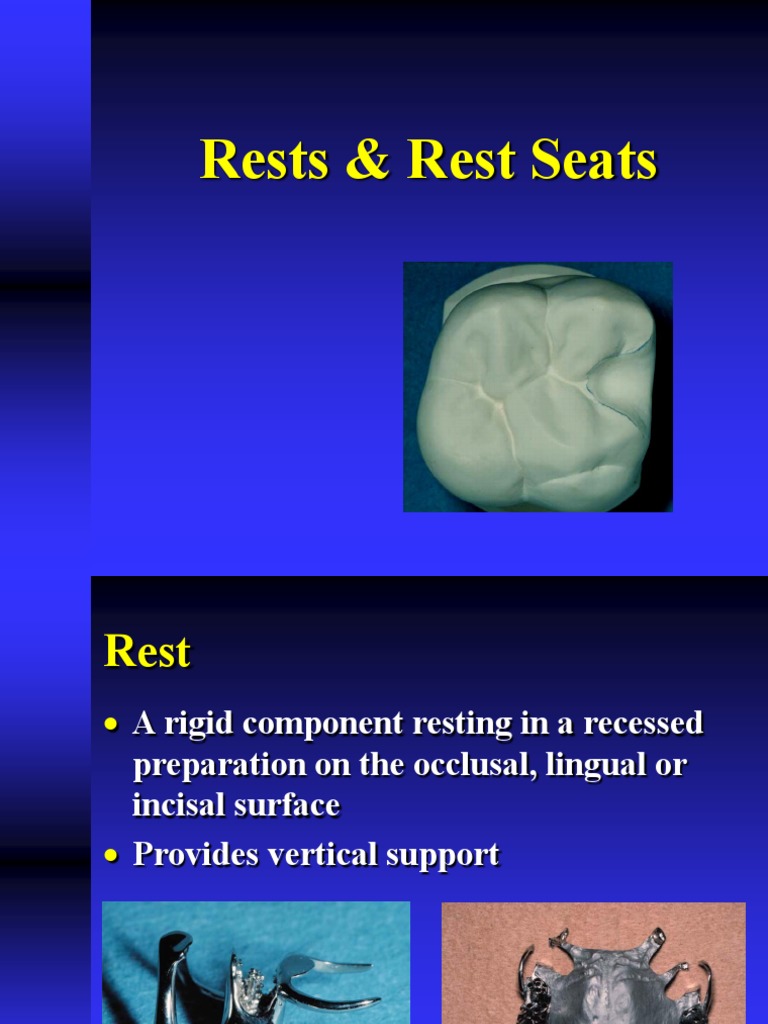 Rests & Rest Seats

Rest

• A rigid component resting in a recessed preparation on the occlusal, lingual or incisal surface
• Provides vertical support